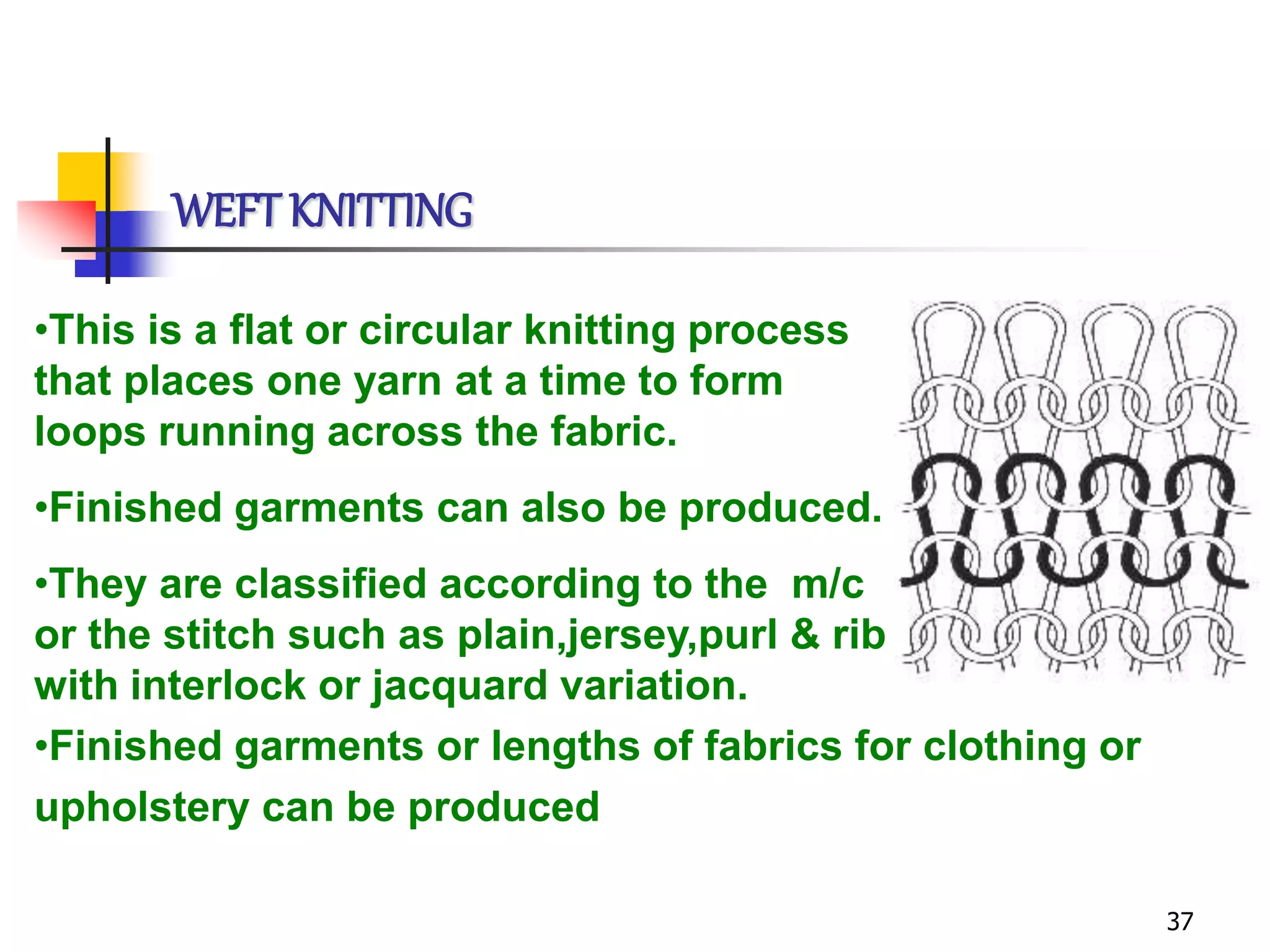 WEFT KNITTING

•This is a flat or circular knitting process that places one yarn at a time to form loops running across the fabric.

•Finished garments can also be produced.

•They are classified according to the m/c or the stitch such as plain,jersey,purl & rib with interlock or jacquard variation.

•Finished garments or lengths of fabrics for clothing or upholstery can be produced

37